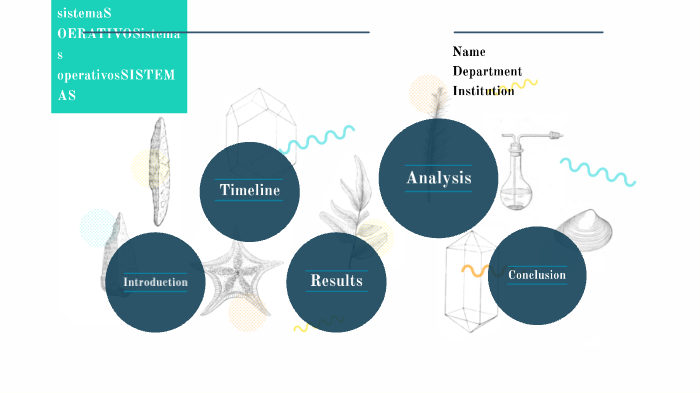 sistemaS OERATIVOSsistemas operativosSISTEMAS

Name
Department
Institution

Timeline

Analysis

Introduction

Results

Conclusion